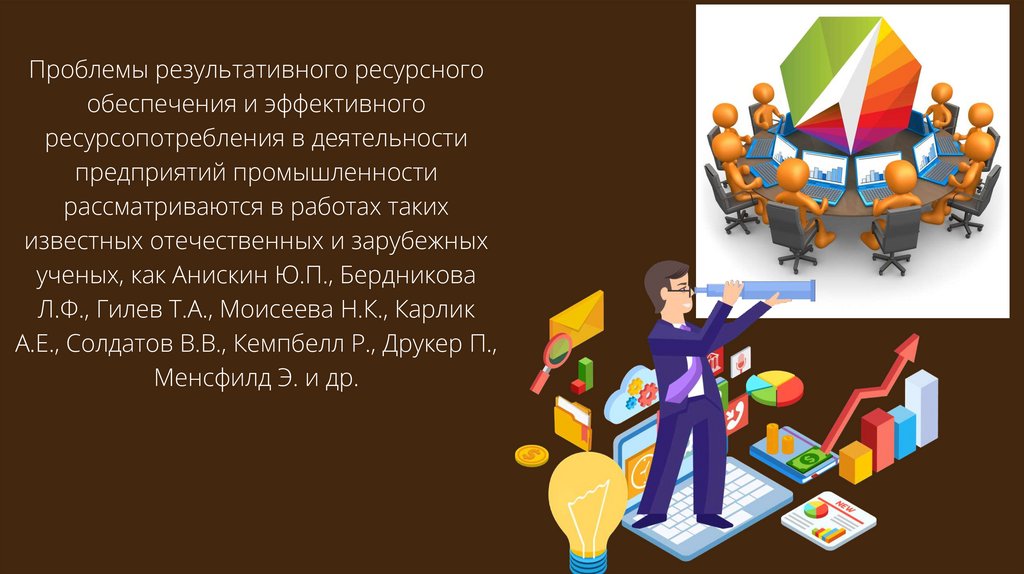 Проблемы результативного ресурсного обеспечения и эффективного ресурсопотребления в деятельности предприятий промышленности рассматриваются в работах таких известных отечественных и зарубежных ученых, как Анискин Ю.П., Бердникова Л.Ф., Гилев Т.А., Моисеева Н.К., Карлик А.Е., Солдатов В.В., Кемпбелл Р., Друкер П., Менсфилд Э. и др.

NEW